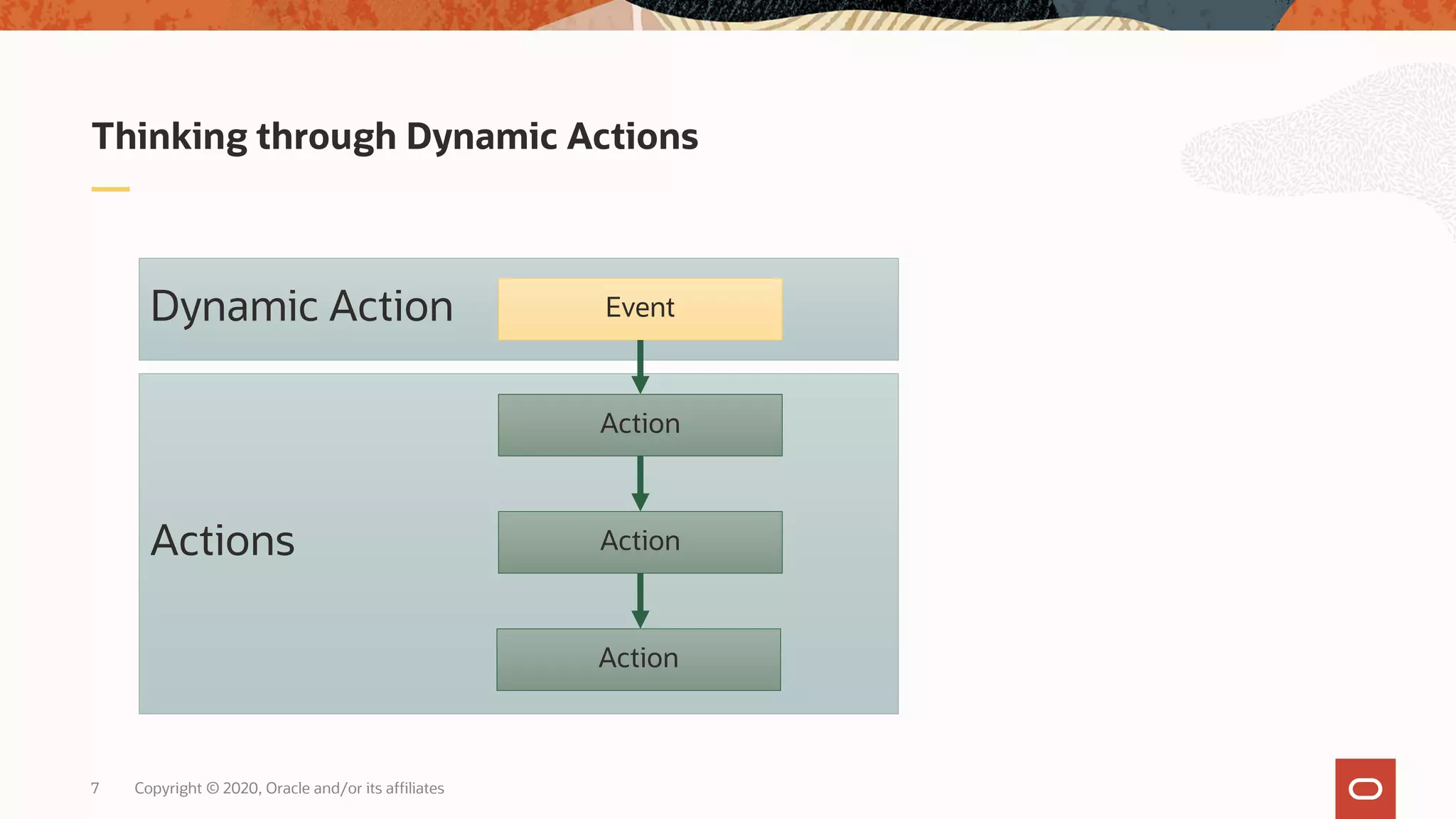 Thinking through Dynamic Actions

Dynamic Action

Event

Actions

Action

Action

Action

7 Copyright © 2020, Oracle and/or its affiliates